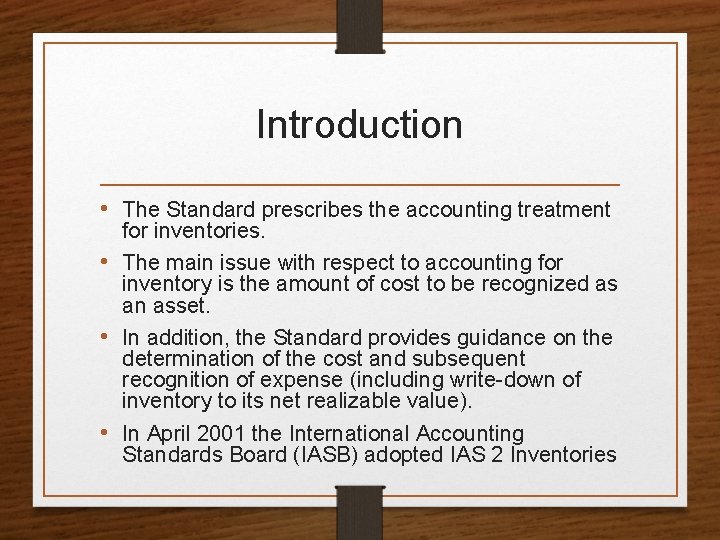 Introduction

• The Standard prescribes the accounting treatment for inventories.

• The main issue with respect to accounting for inventory is the amount of cost to be recognized as an asset.

• In addition, the Standard provides guidance on the determination of the cost and subsequent recognition of expense (including write-down of inventory to its net realizable value).

• In April 2001 the International Accounting Standards Board (IASB) adopted IAS 2 Inventories